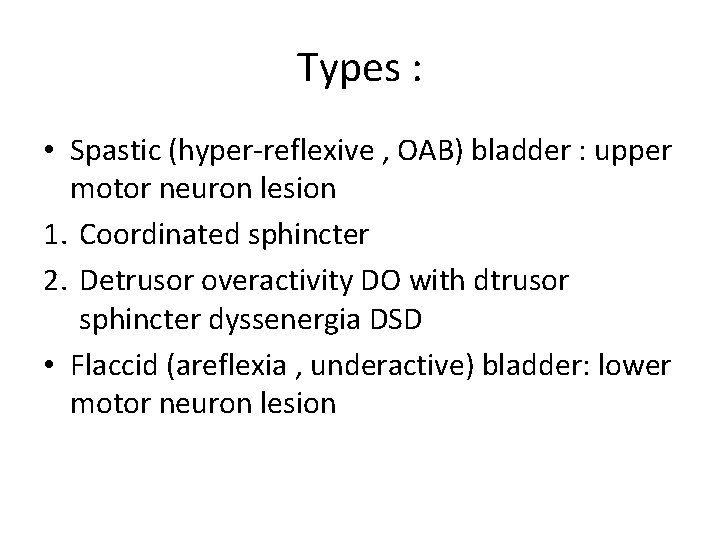 Types :

• Spastic (hyper-reflexive , OAB) bladder : upper motor neuron lesion
1. Coordinated sphincter
2. Detrusor overactivity DO with dtrusor sphincter dyssenergia DSD
• Flaccid (areflexia , underactive) bladder: lower motor neuron lesion